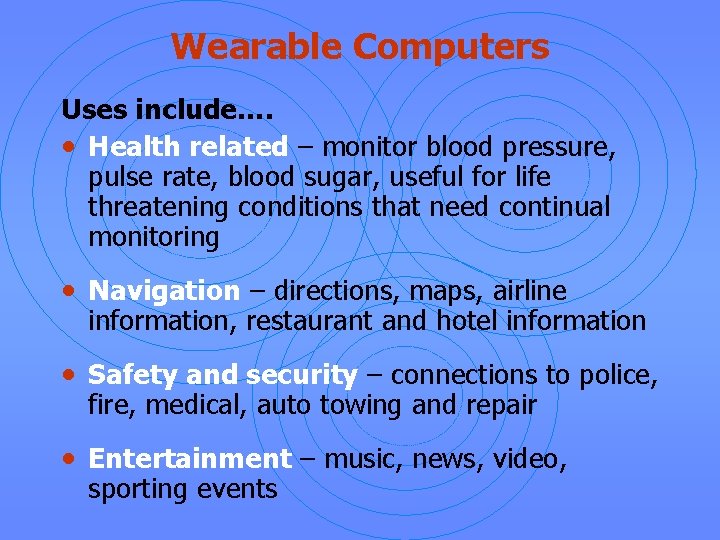 Wearable Computers

Uses include....

• Health related – monitor blood pressure, pulse rate, blood sugar, useful for life threatening conditions that need continual monitoring

• Navigation – directions, maps, airline information, restaurant and hotel information

• Safety and security – connections to police, fire, medical, auto towing and repair

• Entertainment – music, news, video, sporting events